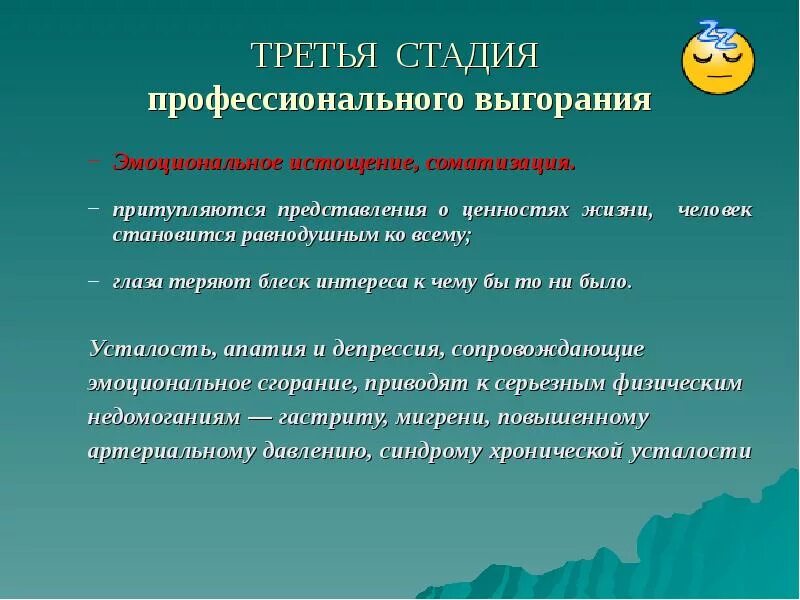 ТРЕТЬЯ СТАДИЯ
профессионального выгорания

– Эмоциональное истощение, соматизация.

– притупляются представления о ценностях жизни, человек становится равнодушным ко всему;

– глаза теряют блеск интереса к чему бы то ни было.

Усталость, апатия и депрессия, сопровождающие эмоциональное сгорание, приводят к серьезным физическим недомоганиям — гастриту, мигрени, повышенному артериальному давлению, синдрому хронической усталости